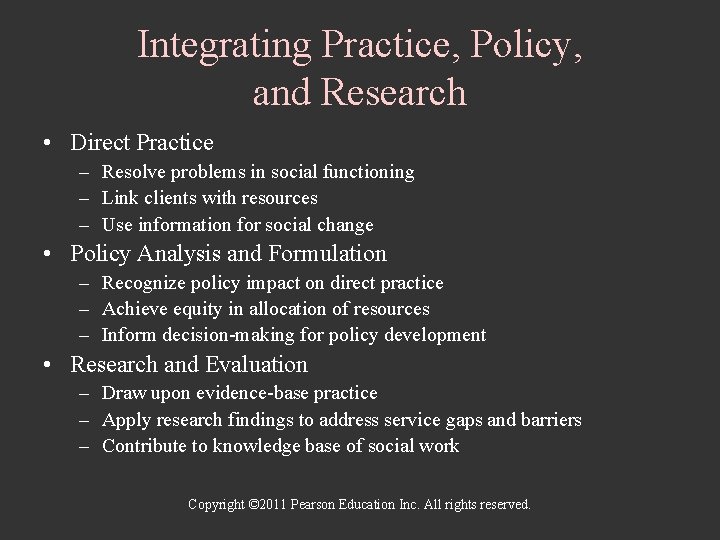 Integrating Practice, Policy, and Research

• Direct Practice
– Resolve problems in social functioning
– Link clients with resources
– Use information for social change
• Policy Analysis and Formulation
– Recognize policy impact on direct practice
– Achieve equity in allocation of resources
– Inform decision-making for policy development
• Research and Evaluation
– Draw upon evidence-base practice
– Apply research findings to address service gaps and barriers
– Contribute to knowledge base of social work

Copyright ©2011 Pearson Education Inc. All rights reserved.